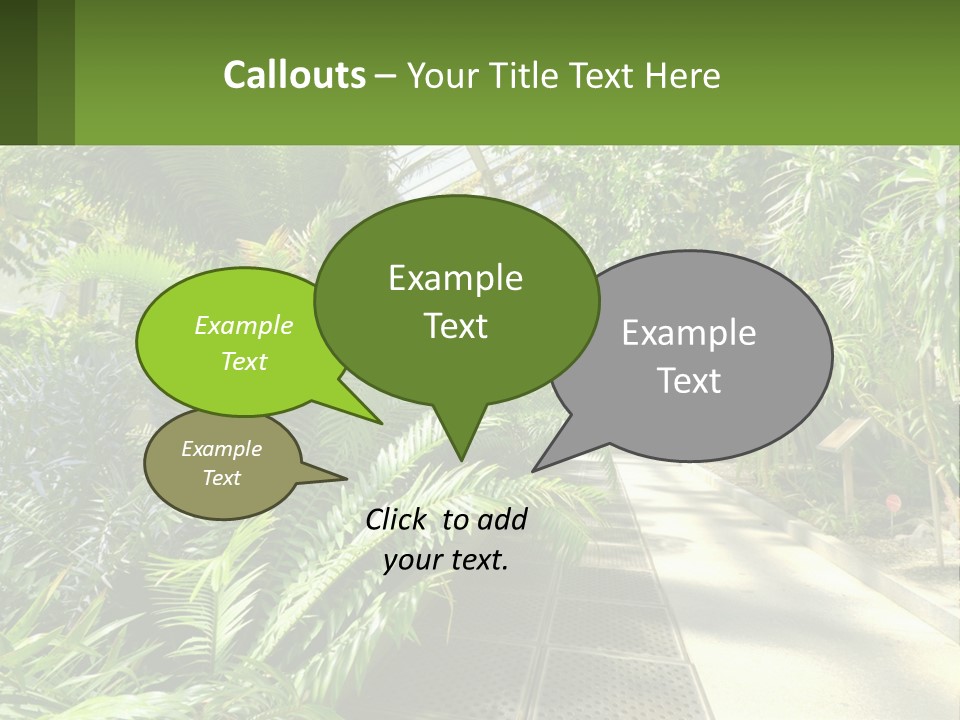 Callouts – Your Title Text Here

Example Text

Example Text

Example Text

Example Text

Click to add your text.